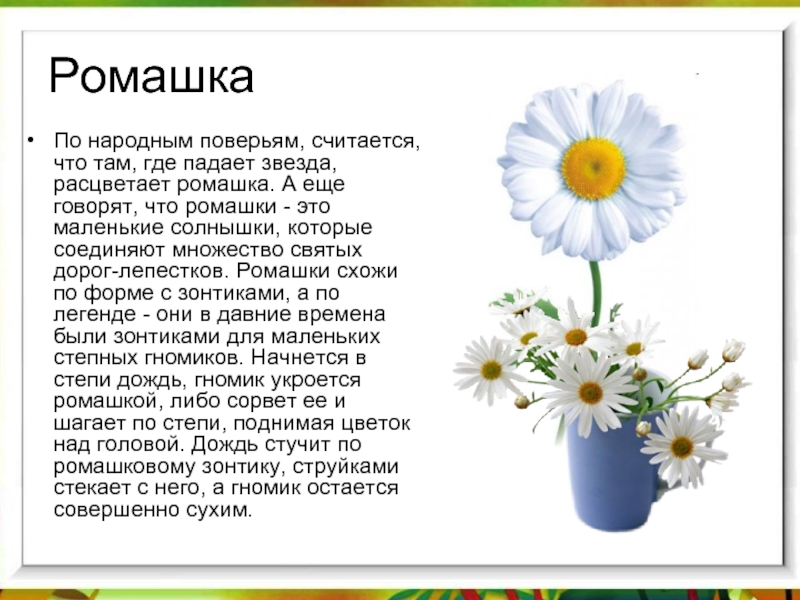 Ромашка

• По народным поверьям, считается, что там, где падает звезда, расцветает ромашка. А еще говорят, что ромашки - это маленькие солнышки, которые соединяют множество святых дорог-лепестков. Ромашки схожи по форме с зонтиками, а по легенде - они в давние времена были зонтиками для маленьких степных гномиков. Начнется в степи дождь, гномик укроется ромашкой, либо сорвет ее и шагает по степи, поднимая цветок над головой. Дождь стучит по ромашковому зонтику, струйками стекает с него, а гномик остается совершенно сухим.